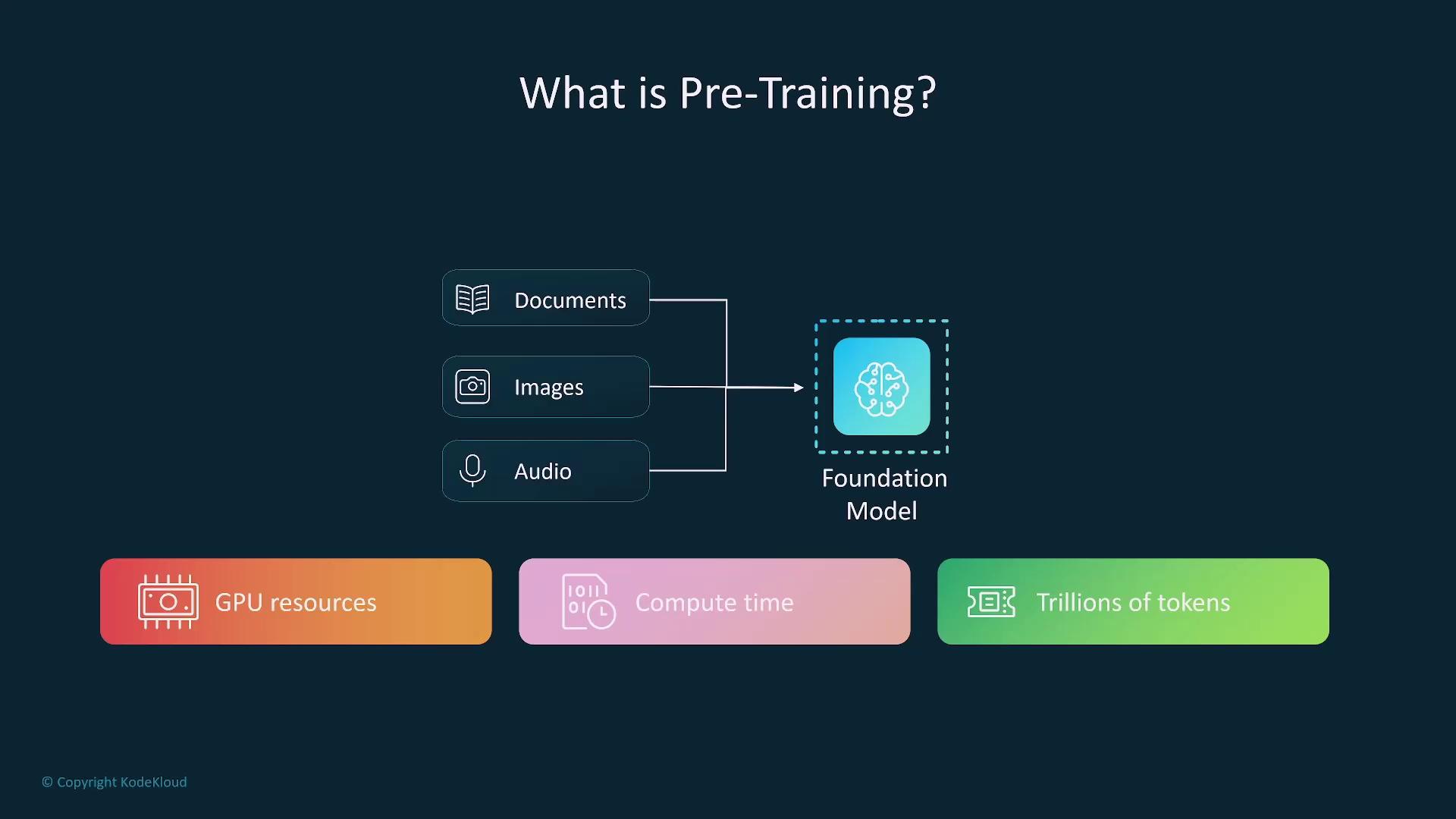 What is Pre-Training?

Documents

Images

Audio

Foundation Model

GPU resources

Compute time

Trillions of tokens

© Copyright KodeKloud